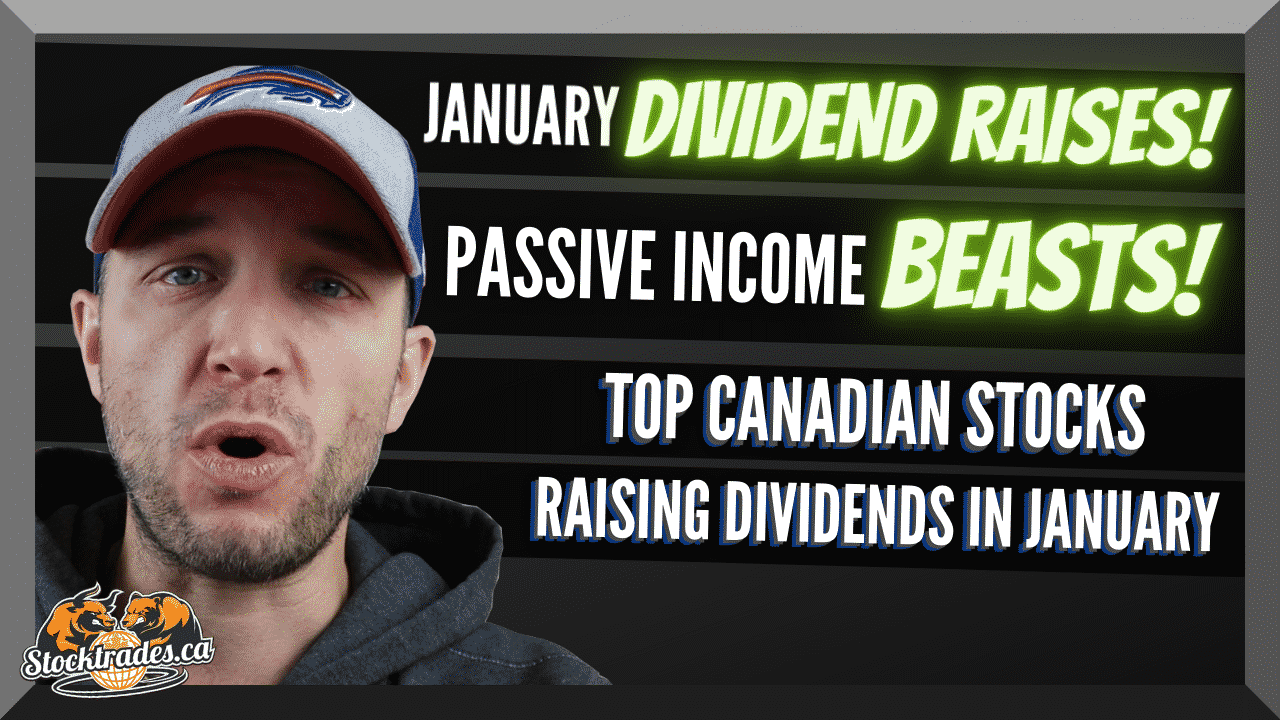 JANUARY DIVIDEND RAISES!

PASSIVE INCOME BEASTS!

TOP CANADIAN STOCKS RAISING DIVIDENDS IN JANUARY

Stocktrades.ca